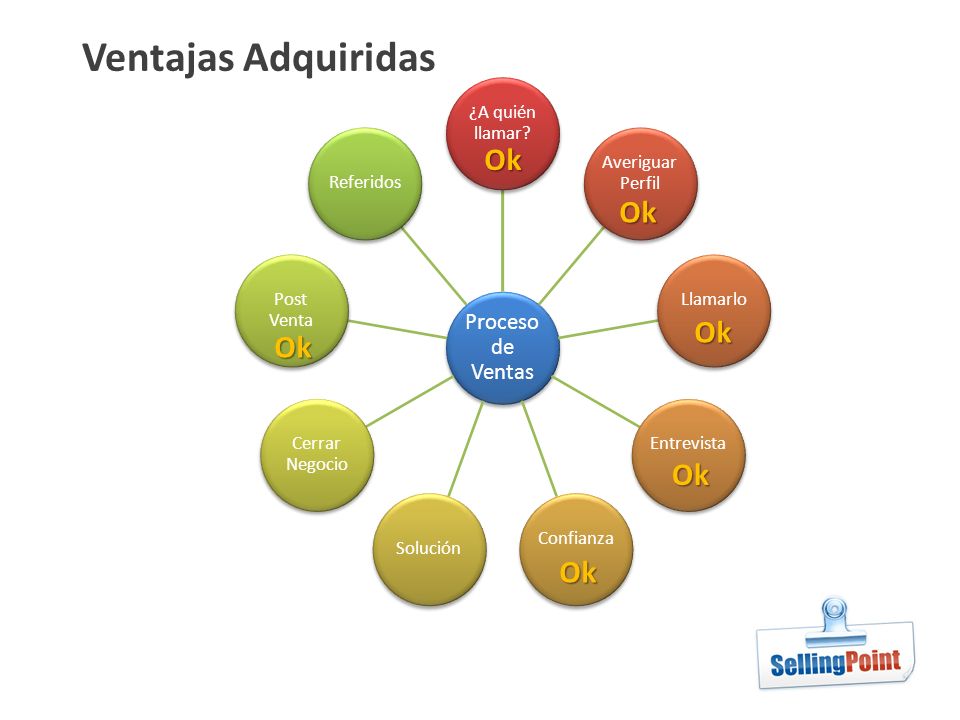 Ventajas Adquiridas

Proceso de Ventas

¿A quién llamar?
Ok

Averiguar Perfil
Ok

Llamarlo
Ok

Entrevista
Ok

Confianza
Ok

Solución

Cerrar Negocio

Post Venta
Ok

Referidos

SellingPoint